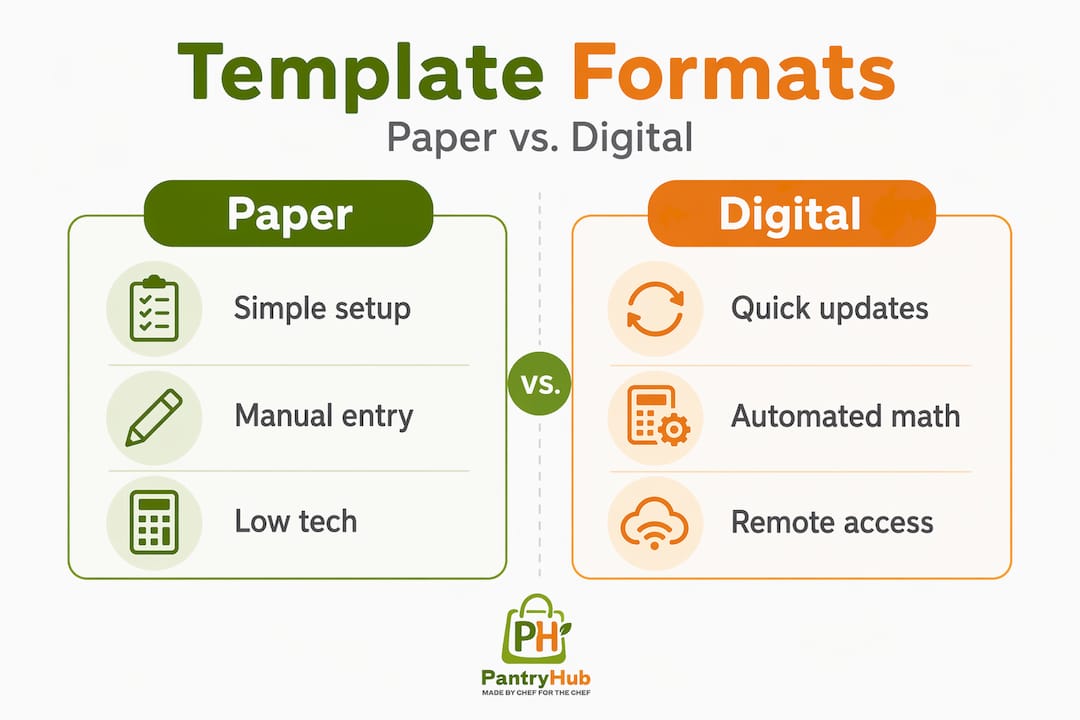 Template Formats
Paper vs. Digital

Paper

Simple setup

Manual entry

Low tech

vs.

Digital

Quick updates

Automated math

Remote access

PH
PantryHub
MADE BY CHEF FOR THE CHEF